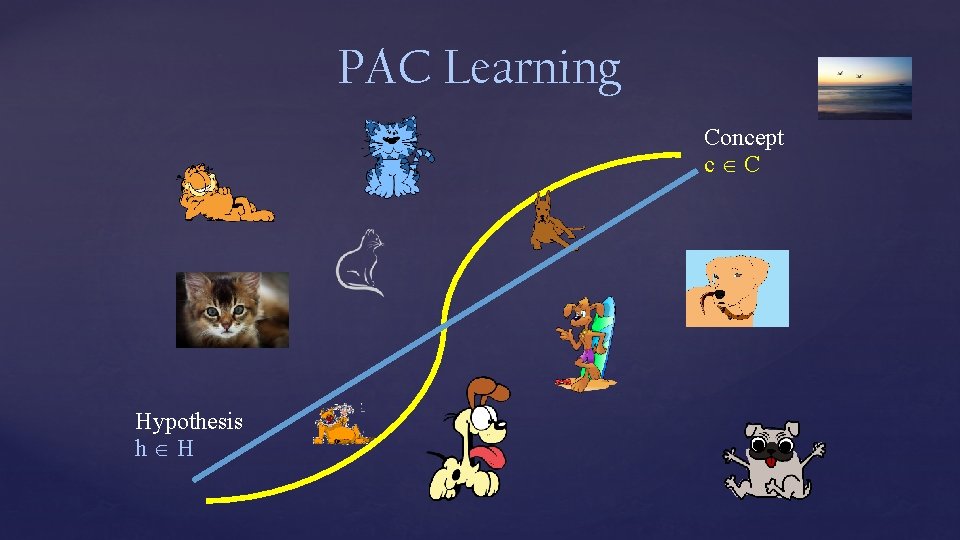 PAC Learning

Concept
$c \in C$

Hypothesis
$h \in H$